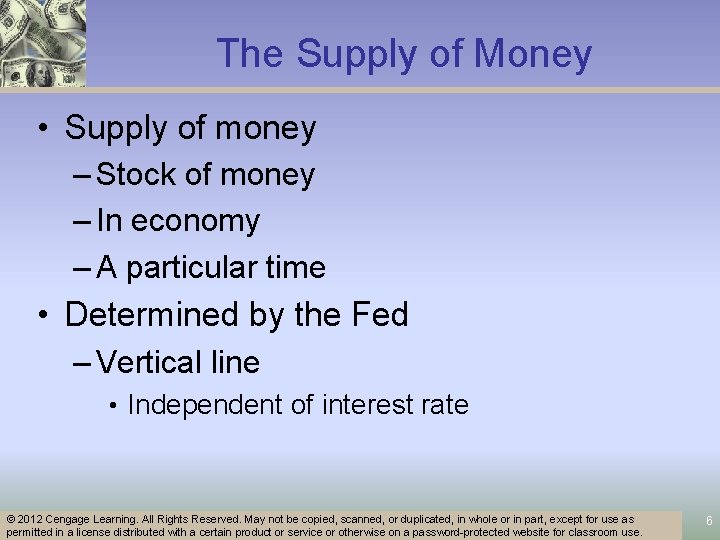 The Supply of Money

• Supply of money
– Stock of money
– In economy
– A particular time
• Determined by the Fed
– Vertical line
• Independent of interest rate

© 2012 Cengage Learning. All Rights Reserved. May not be copied, scanned, or duplicated, in whole or in part, except for use as permitted in a license distributed with a certain product or service or otherwise on a password-protected website for classroom use.

6